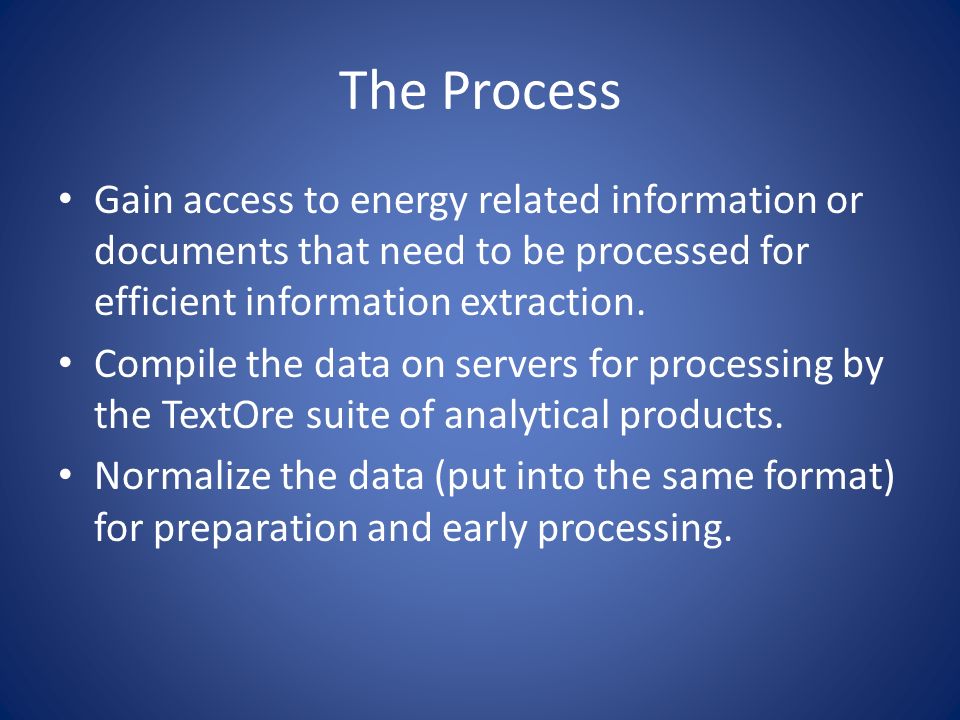 The Process

• Gain access to energy related information or documents that need to be processed for efficient information extraction.
• Compile the data on servers for processing by the TextOre suite of analytical products.
• Normalize the data (put into the same format) for preparation and early processing.